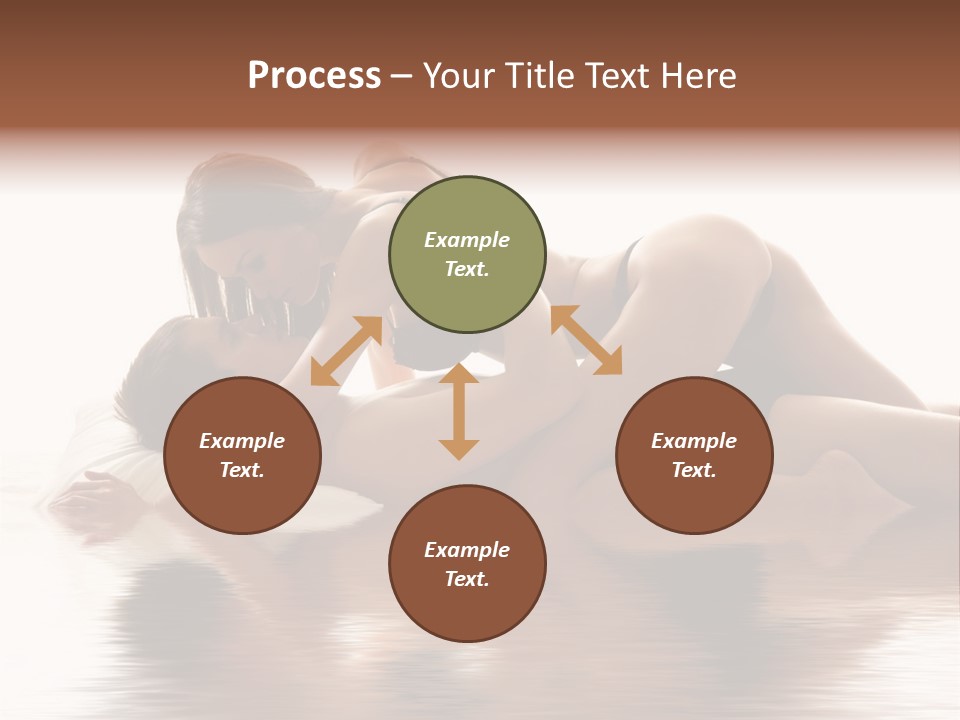 Process – Your Title Text Here

Example Text.

Example Text.

Example Text.

Example Text.